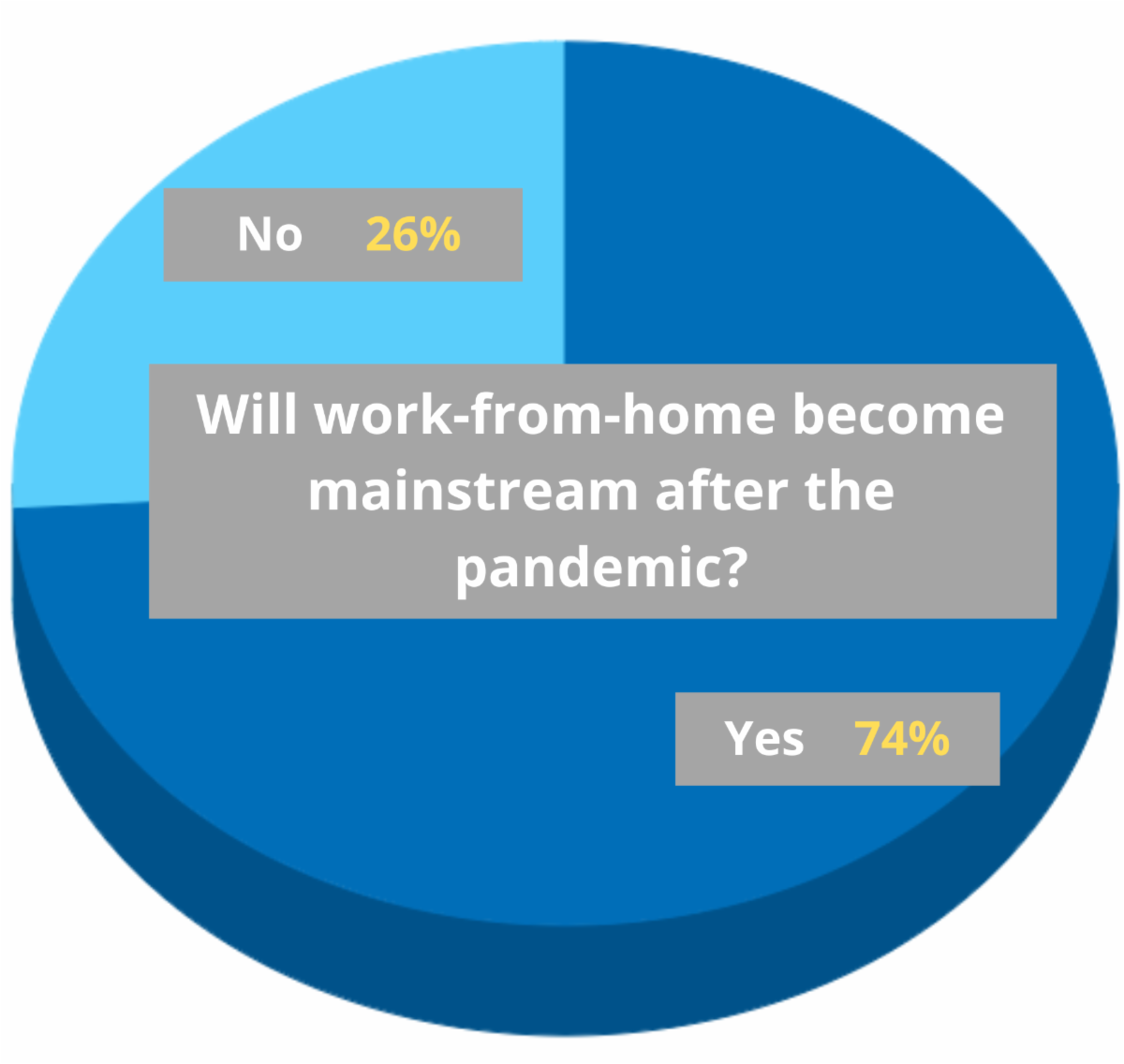 No 26%

Will work-from-home become mainstream after the pandemic?

Yes 74%